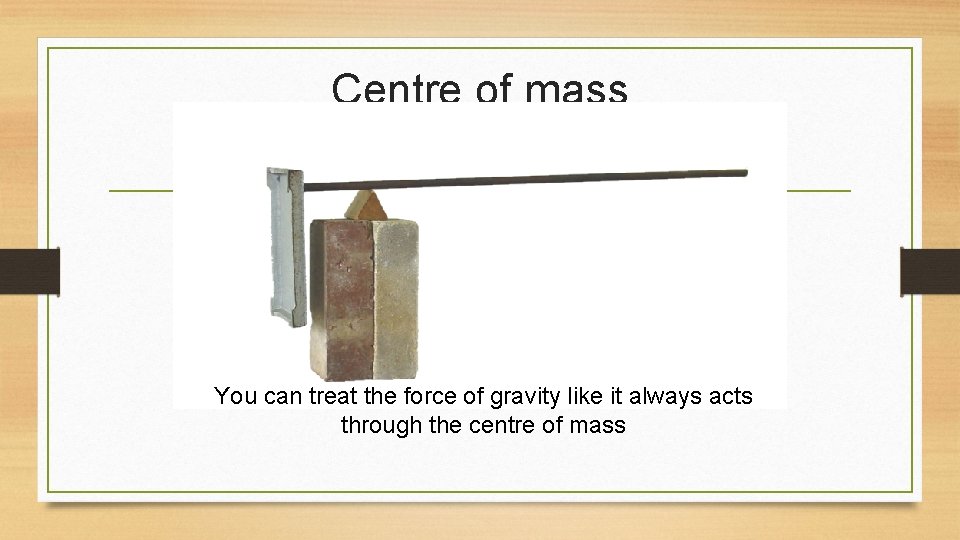 Centre of mass

You can treat the force of gravity like it always acts through the centre of mass